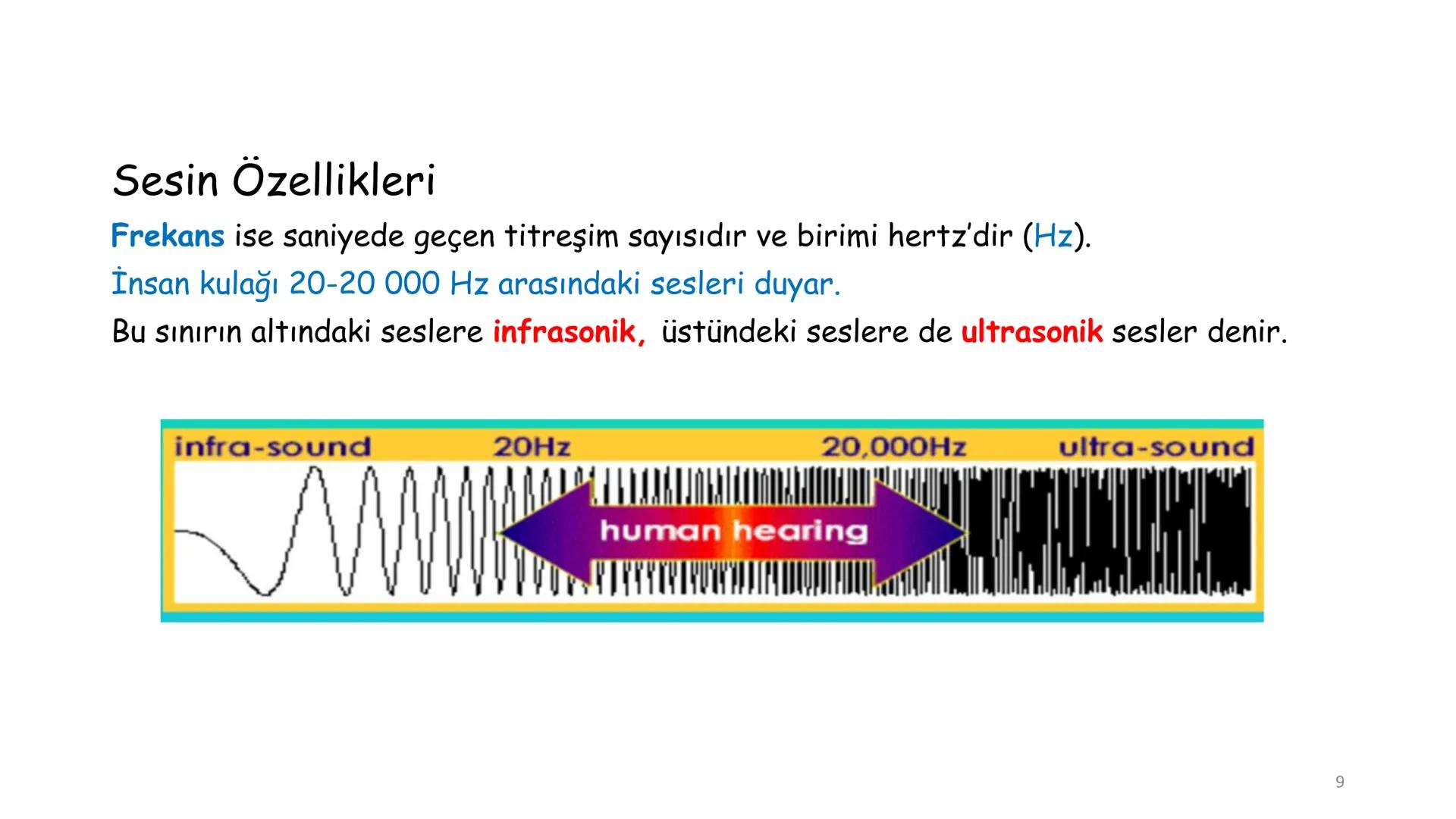 Sesin Özellikleri

Frekans ise saniyede geçen titreşim sayısıdır ve birimi hertz'dir (Hz).

İnsan kulağı 20-20 000 Hz arasındaki sesleri duyar.

Bu sınırın altındaki seslere infrasonik, üstündeki seslere de ultrasonik sesler denir.

infra-sound 20Hz 20,000Hz ultra-sound

human hearing

9